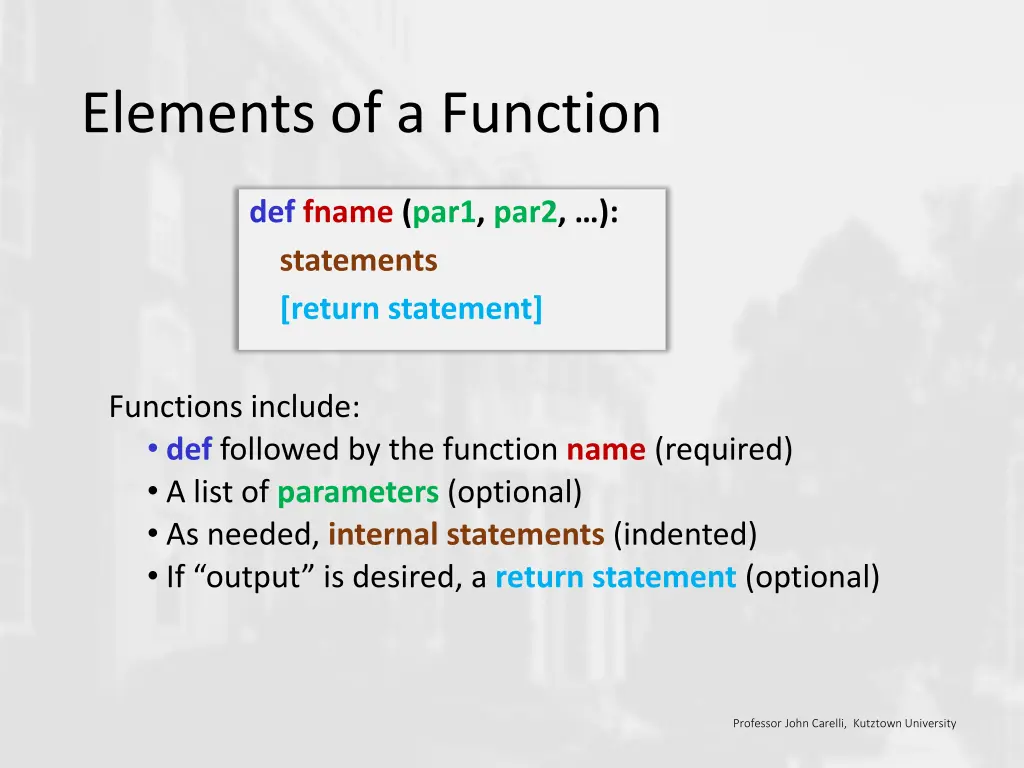 Elements of a Function

def fname (par1, par2, …):
statements
[return statement]

Functions include:
• def followed by the function name (required)
• A list of parameters (optional)
• As needed, internal statements (indented)
• If “output” is desired, a return statement (optional)

Professor John Carelli, Kutztown University